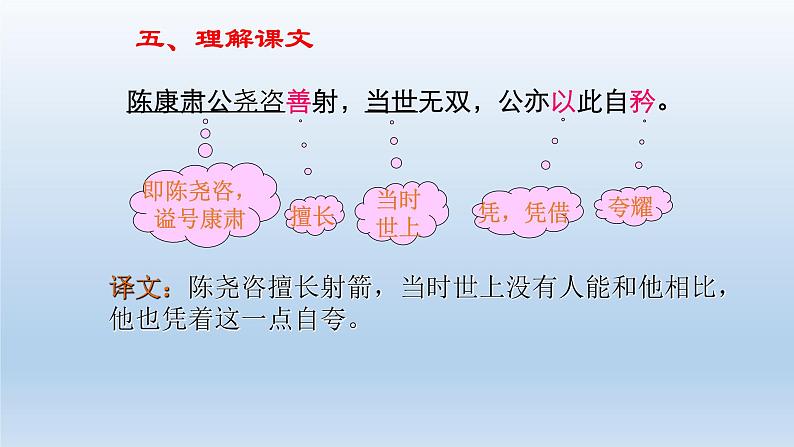 五、理解课文

陈康肃公尧咨善射，当世无双，公亦以此自矜。

即陈尧咨，谥号康肃

擅长

当时世上

凭，凭借

夸耀

译文：陈尧咨擅长射箭，当时世上没有人能和他相比，他也凭着这一点自夸。